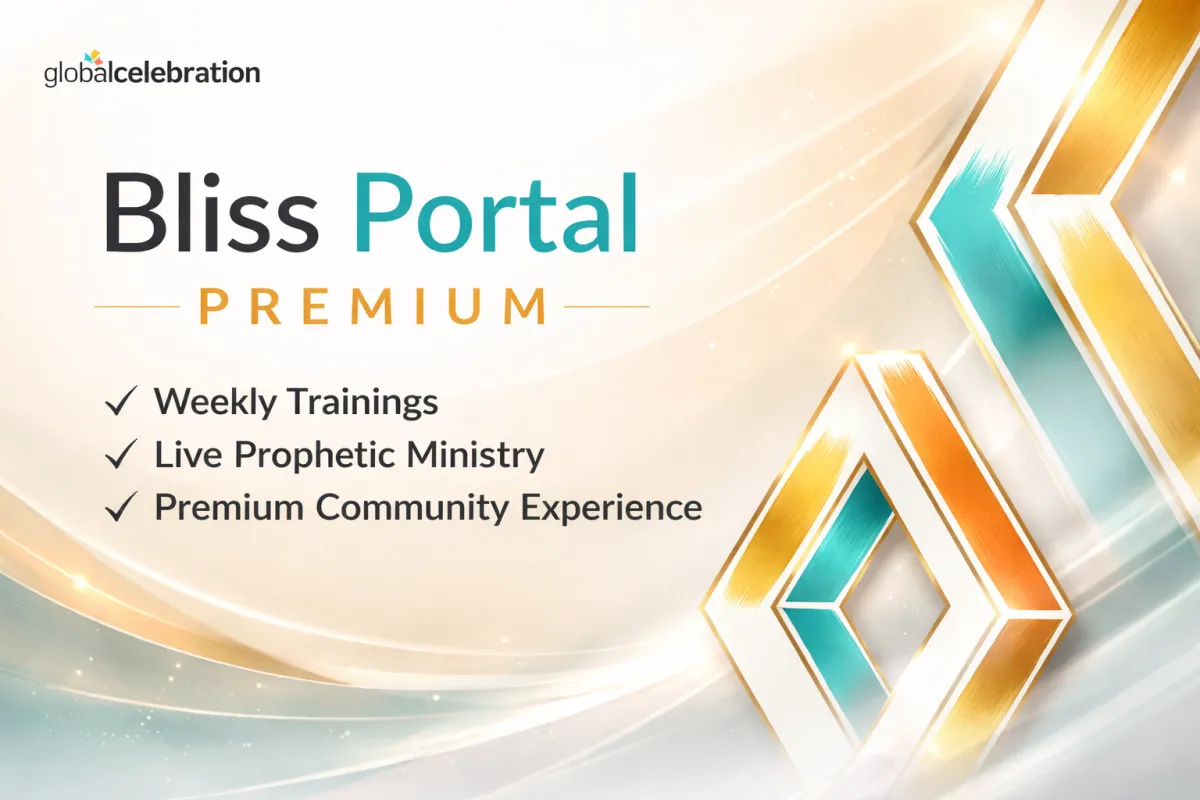 globalcelebration

Bliss Portal

PREMIUM

✓ Weekly Trainings
✓ Live Prophetic Ministry
✓ Premium Community Experience